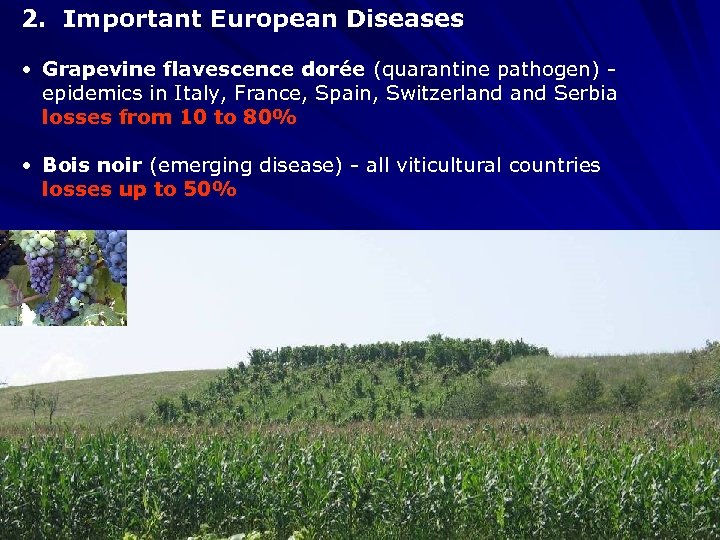 2. Important European Diseases

• Grapevine flavescence dorée (quarantine pathogen) - epidemics in Italy, France, Spain, Switzerland and Serbia losses from 10 to 80%

• Bois noir (emerging disease) - all viticultural countries losses up to 50%